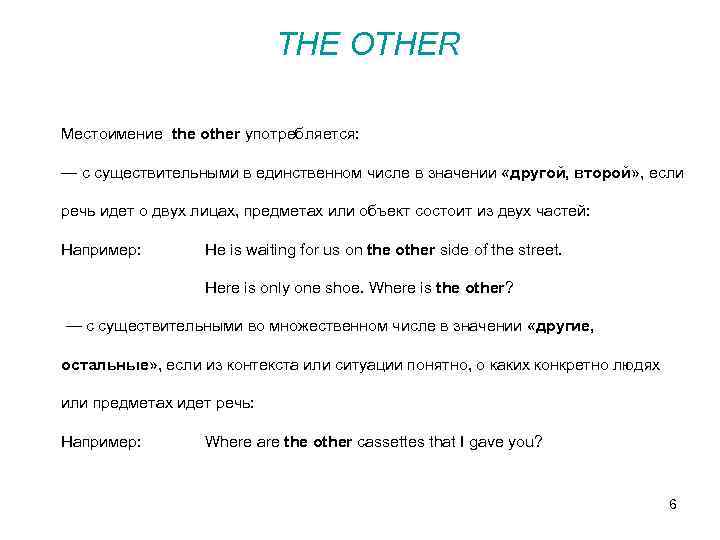 THE OTHER

Местоимение the other употребляется:

— с существительными в единственном числе в значении «другой, второй», если речь идет о двух лицах, предметах или объект состоит из двух частей:

Например: He is waiting for us on the other side of the street.

Here is only one shoe. Where is the other?

— с существительными во множественном числе в значении «другие, остальные», если из контекста или ситуации понятно, о каких конкретно людях или предметах идет речь:

Например: Where are the other cassettes that I gave you?

6